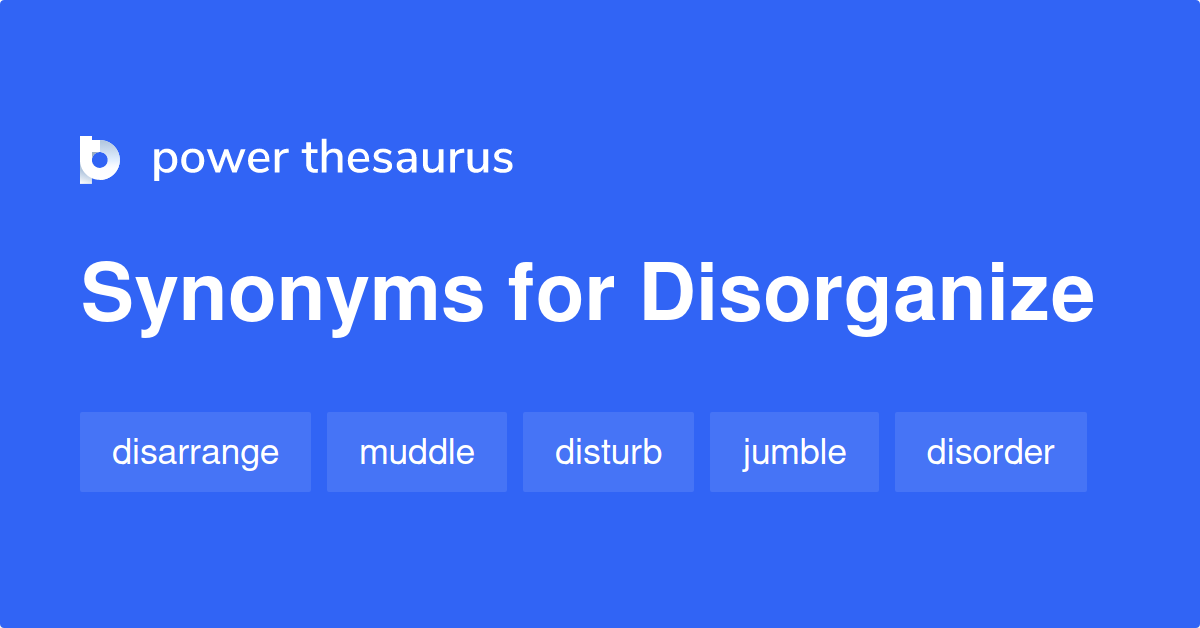 power thesaurus

Synonyms for Disorganize

disarrange muddle disturb jumble disorder